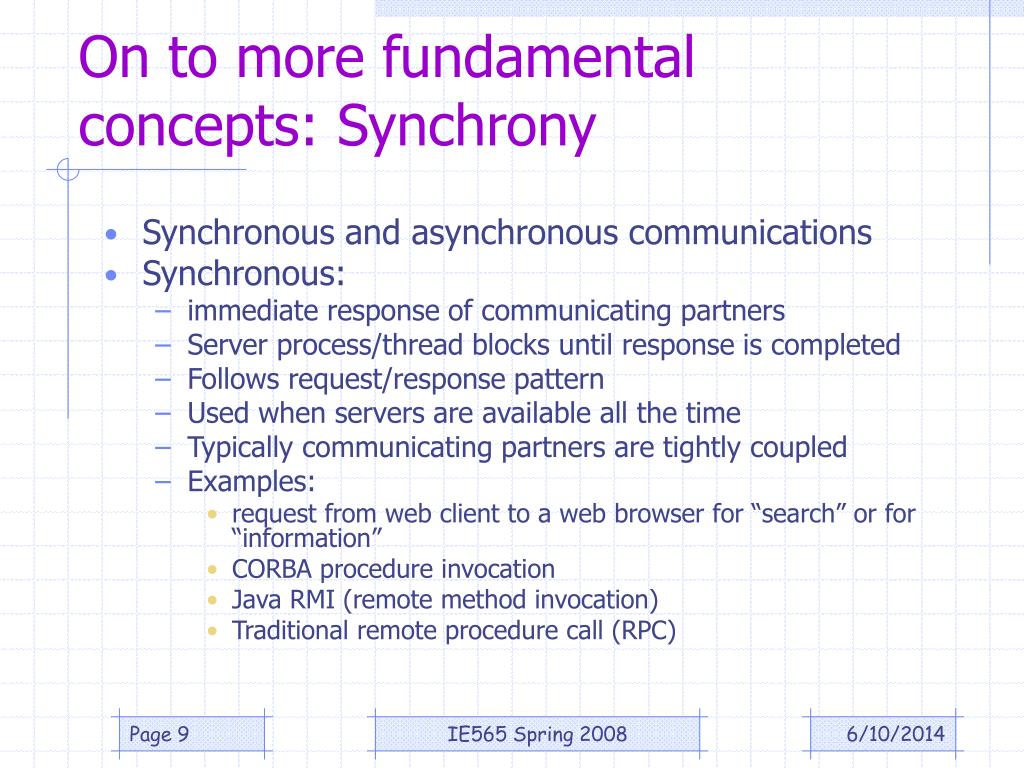 On to more fundamental concepts: Synchrony

• Synchronous and asynchronous communications
• Synchronous:
  – immediate response of communicating partners
  – Server process/thread blocks until response is completed
  – Follows request/response pattern
  – Used when servers are available all the time
  – Typically communicating partners are tightly coupled
  – Examples:
    • request from web client to a web browser for “search” or for “information”
    • CORBA procedure invocation
    • Java RMI (remote method invocation)
    • Traditional remote procedure call (RPC)

Page 9

IE565 Spring 2008

6/10/2014